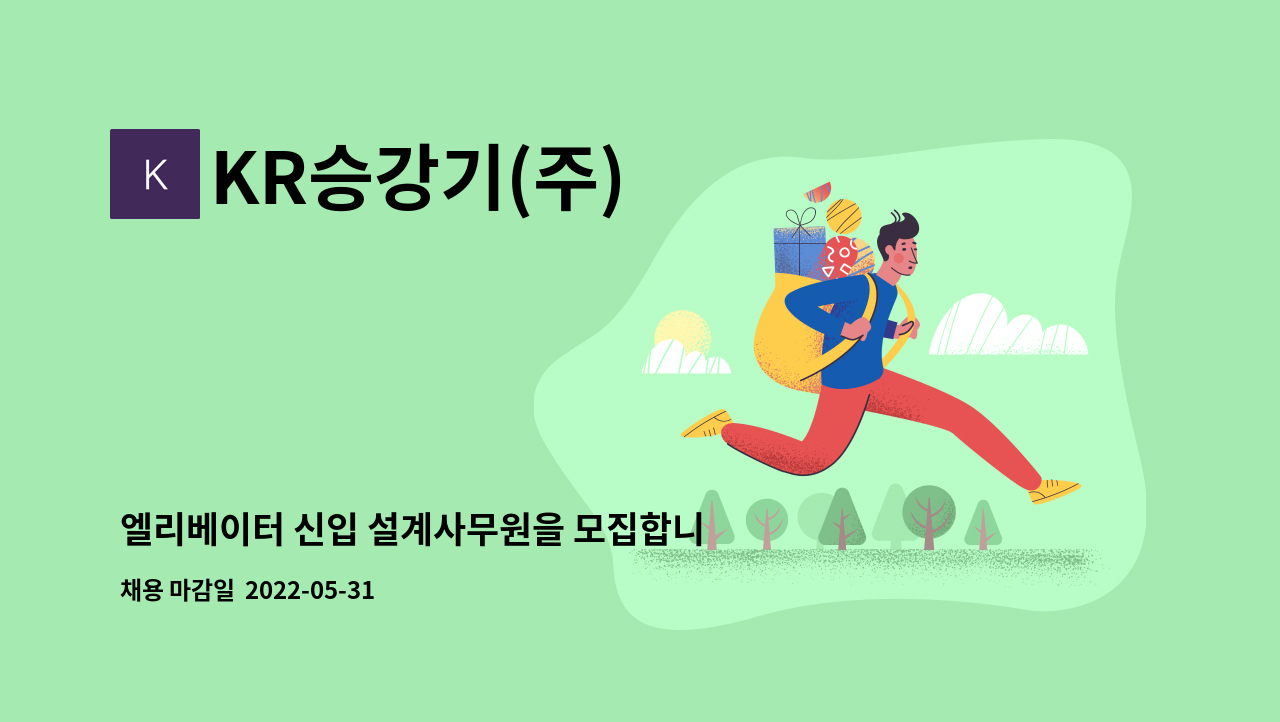 K

KR승강기(주)

엘리베이터 신입 설계사무원을 모집합니

채용 마감일 2022-05-31